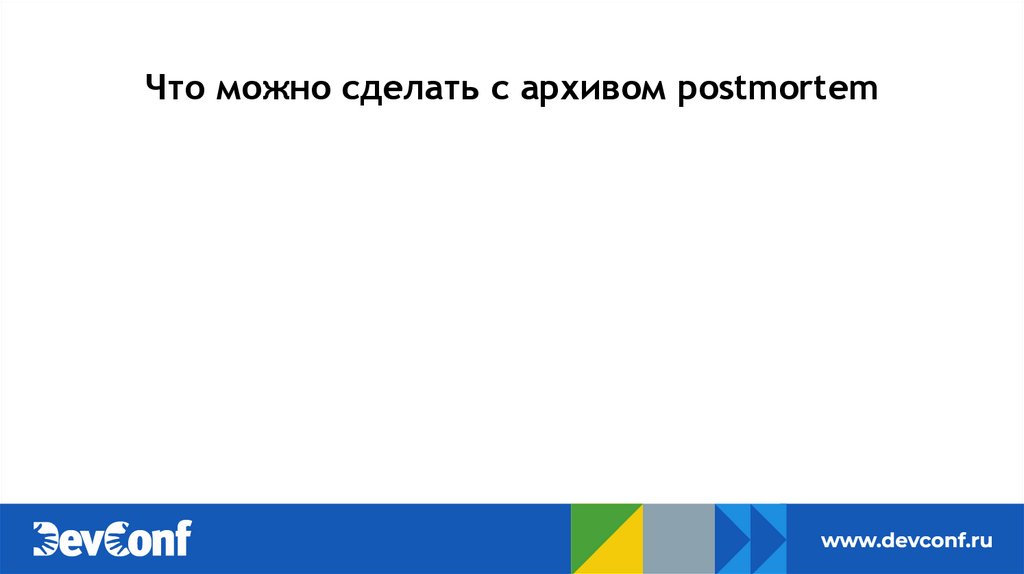 Что можно сделать с архивом postmortem

DevConf

www.devconf.ru